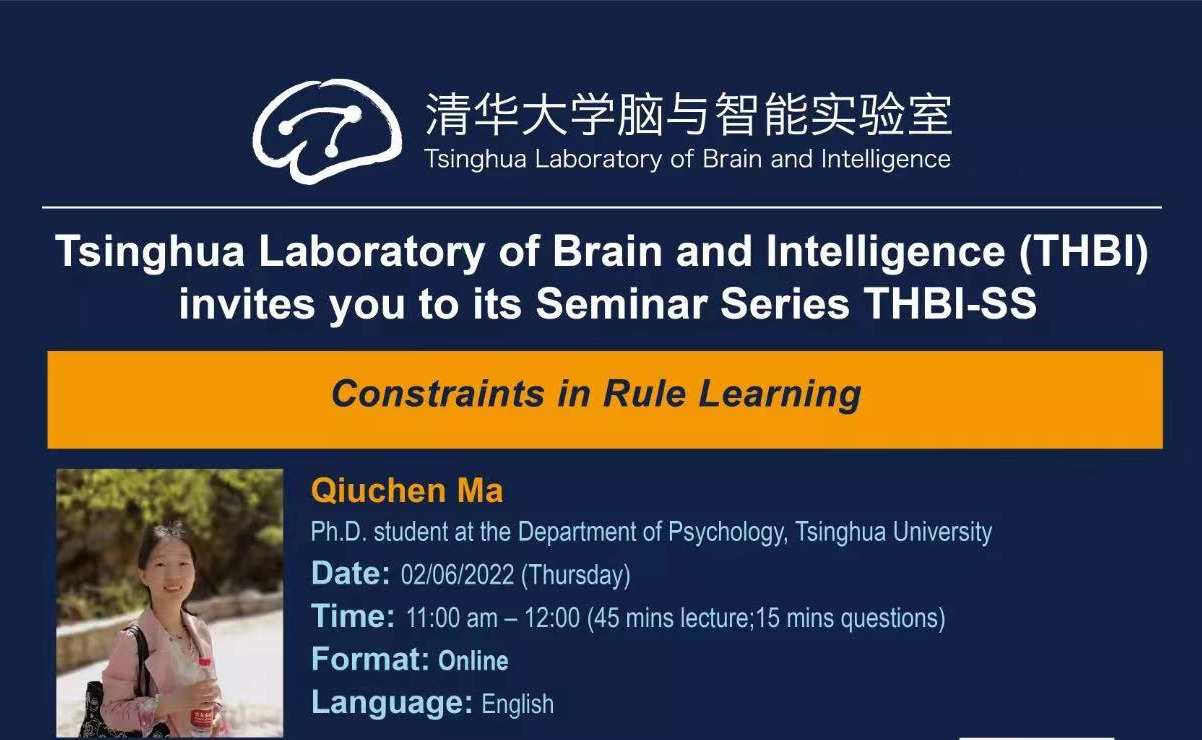 清华大学脑与智能实验室
Tsinghua Laboratory of Brain and Intelligence

Tsinghua Laboratory of Brain and Intelligence (THBI) invites you to its Seminar Series THBI-SS

Constraints in Rule Learning

Qiuchen Ma
Ph.D. student at the Department of Psychology, Tsinghua University
Date: 02/06/2022 (Thursday)
Time: 11:00 am – 12:00 (45 mins lecture;15 mins questions)
Format: Online
Language: English